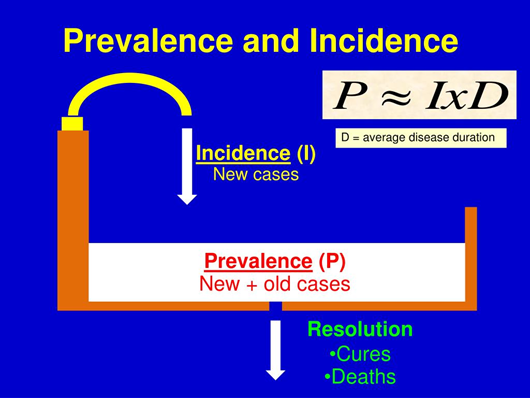 Prevalence and Incidence

$P \approx IxD$

D = average disease duration

Incidence (I)
New cases

Prevalence (P)
New + old cases

Resolution
•Cures
•Deaths